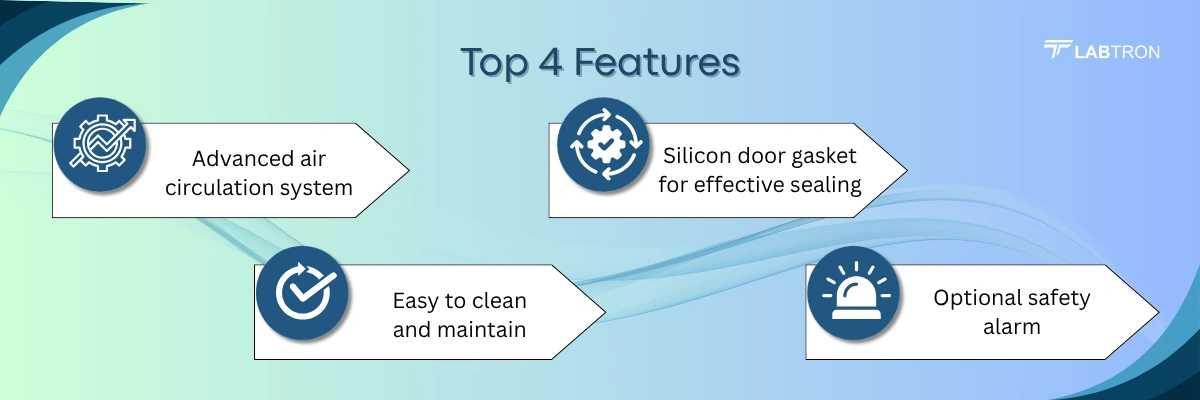 Top 4 Features

LABTRON

Advanced air circulation system

Silicon door gasket for effective sealing

Easy to clean and maintain

Optional safety alarm